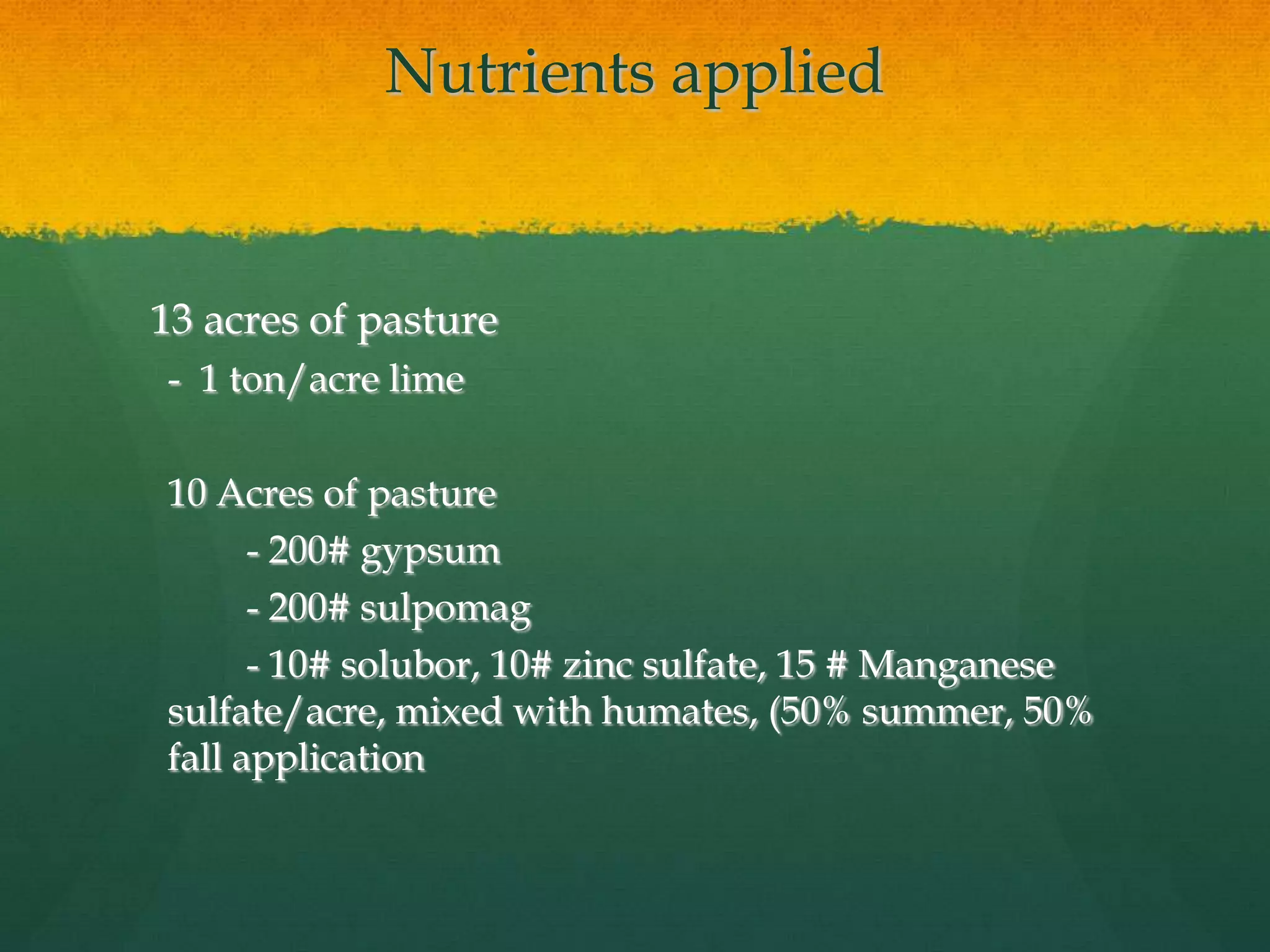 Nutrients applied

13 acres of pasture

- 1 ton/acre lime

10 Acres of pasture

- 200# gypsum

- 200# sulpomag

- 10# solubor, 10# zinc sulfate, 15 # Manganese sulfate/acre, mixed with humates, (50% summer, 50% fall application